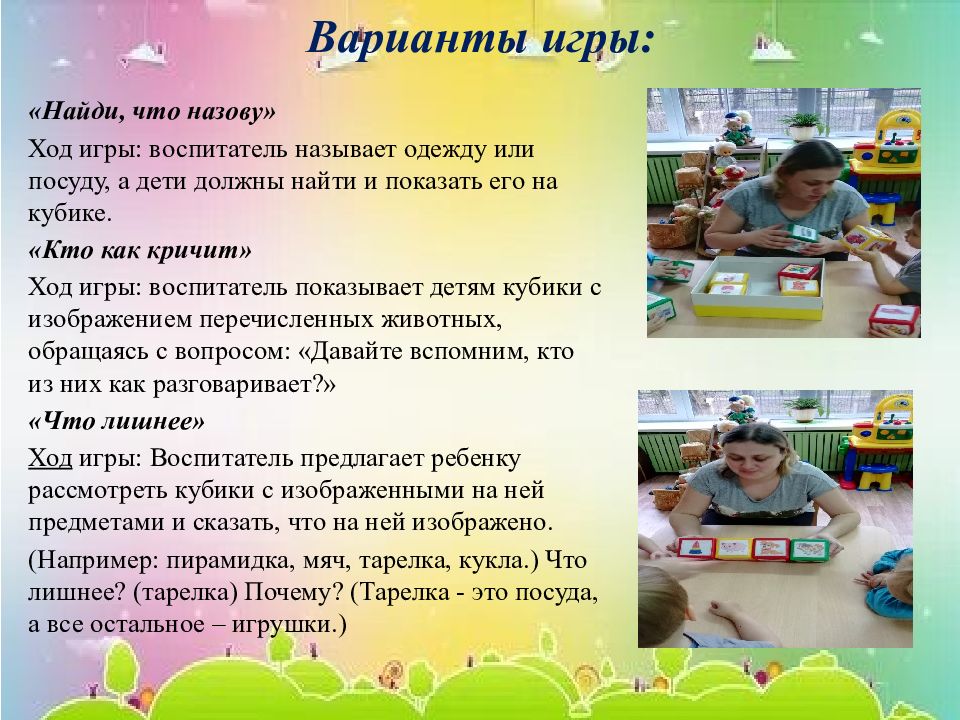 Варианты игры:

«Найди, что назову»

Ход игры: воспитатель называет одежду или посуду, а дети должны найти и показать его на кубике.

«Кто как кричит»

Ход игры: воспитатель показывает детям кубики с изображением перечисленных животных, обращаясь с вопросом: «Давайте вспомним, кто из них как разговаривает?»

«Что лишнее»

Ход игры: Воспитатель предлагает ребенку рассмотреть кубики с изображенными на ней предметами и сказать, что на ней изображено.

(Например: пирамидка, мяч, тарелка, кукла.) Что лишнее? (тарелка) Почему? (Тарелка - это посуда, а все остальное – игрушки.)